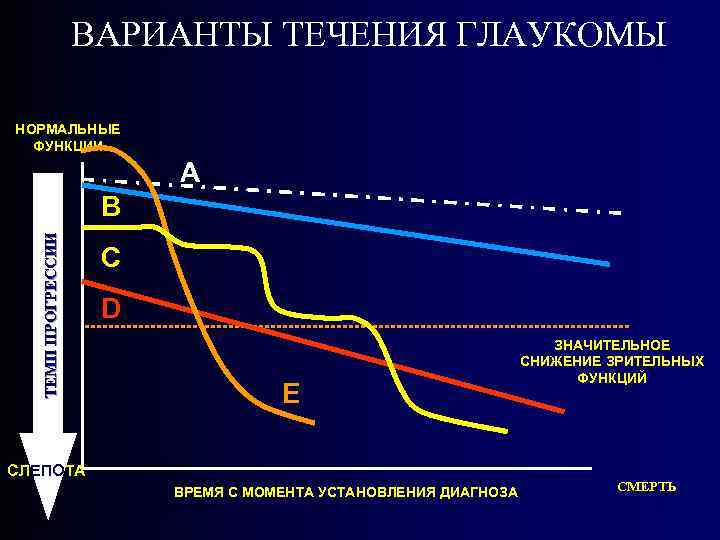 ВАРИАНТЫ ТЕЧЕНИЯ ГЛАУКОМЫ

НОРМАЛЬНЫЕ ФУНКЦИИ

ТЕМП ПРОГРЕССИИ

A

B

C

D

E

ЗНАЧИТЕЛЬНОЕ СНИЖЕНИЕ ЗРИТЕЛЬНЫХ ФУНКЦИЙ

СЛЕПОТА

ВРЕМЯ С МОМЕНТА УСТАНОВЛЕНИЯ ДИАГНОЗА

СМЕРТЬ